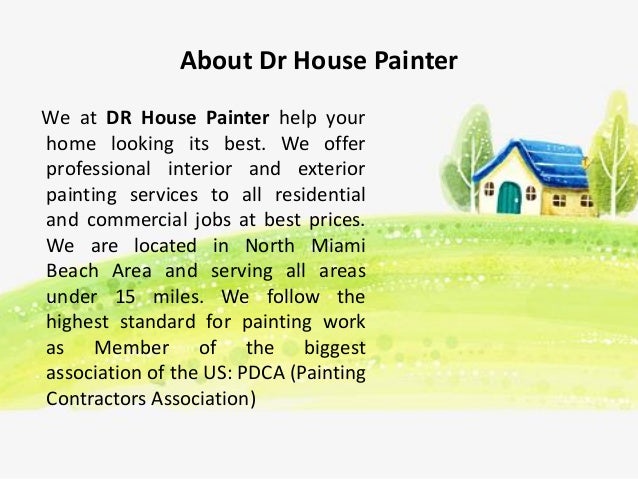 About Dr House Painter

We at DR House Painter help your home looking its best. We offer professional interior and exterior painting services to all residential and commercial jobs at best prices. We are located in North Miami Beach Area and serving all areas under 15 miles. We follow the highest standard for painting work as Member of the biggest association of the US: PDCA (Painting Contractors Association)